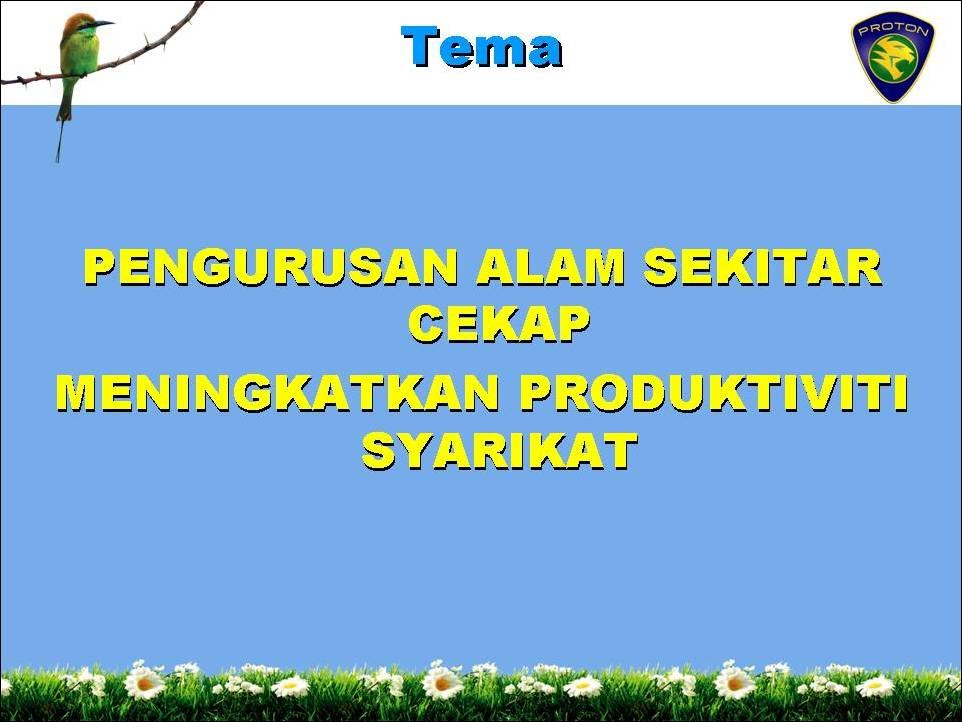 Tema

PROTON

PENGURUSAN ALAM SEKITAR CEKAP

MENINGKATKAN PRODUKTIVITI SYARIKAT